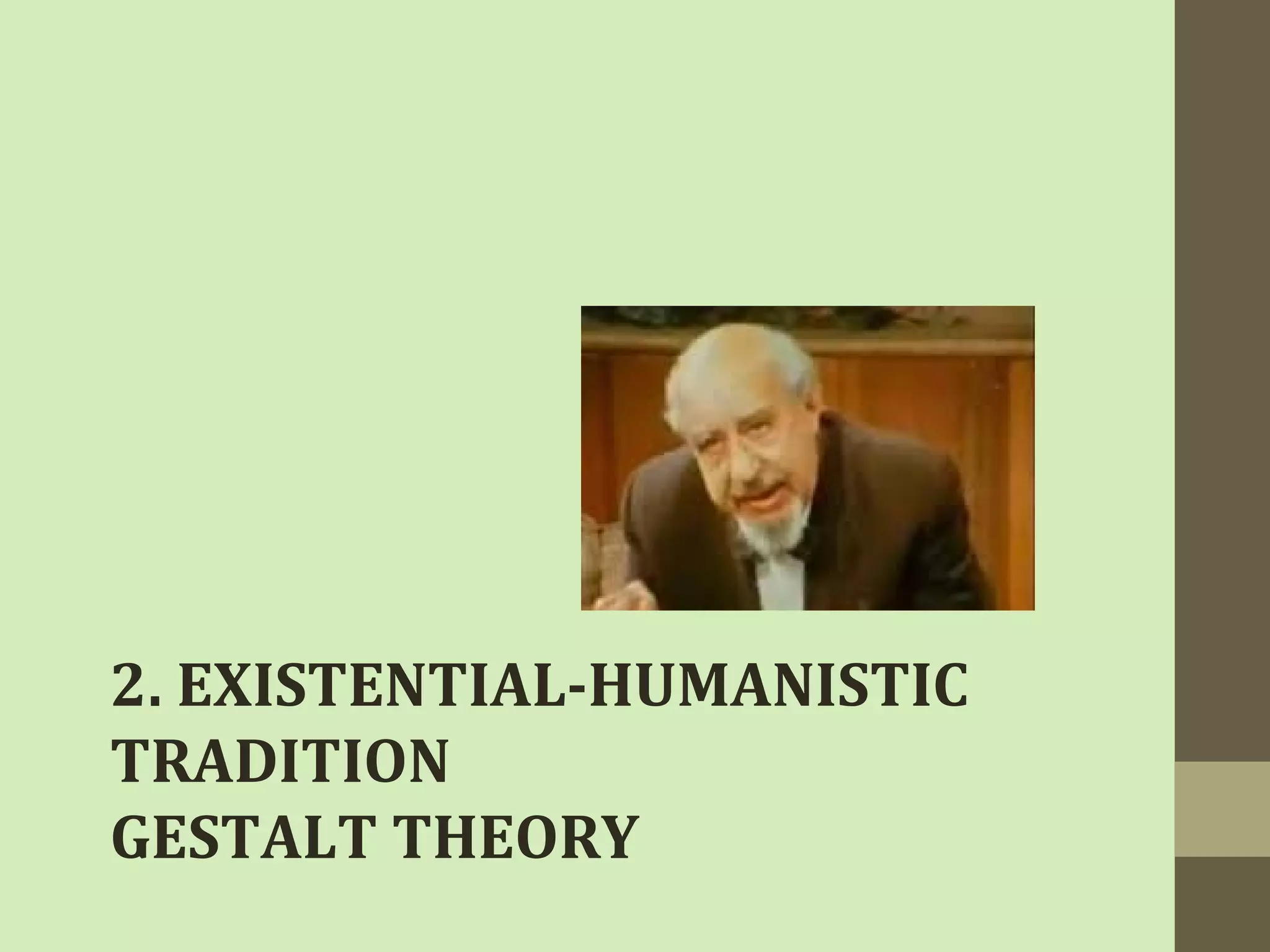 2. EXISTENTIAL-HUMANISTIC TRADITION
GESTALT THEORY